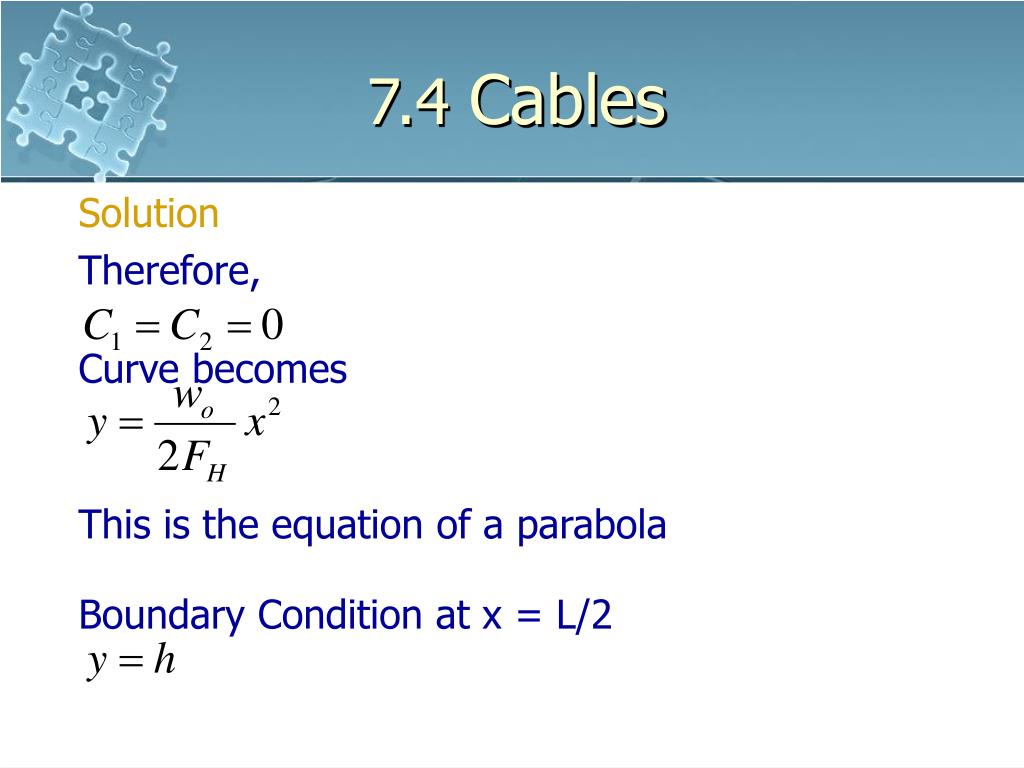 7.4 Cables

Solution

Therefore,

$C_1 = C_2 = 0$

Curve becomes

$y = \frac{w_o}{2F_H} x^2$

This is the equation of a parabola

Boundary Condition at x = L/2

$y = h$